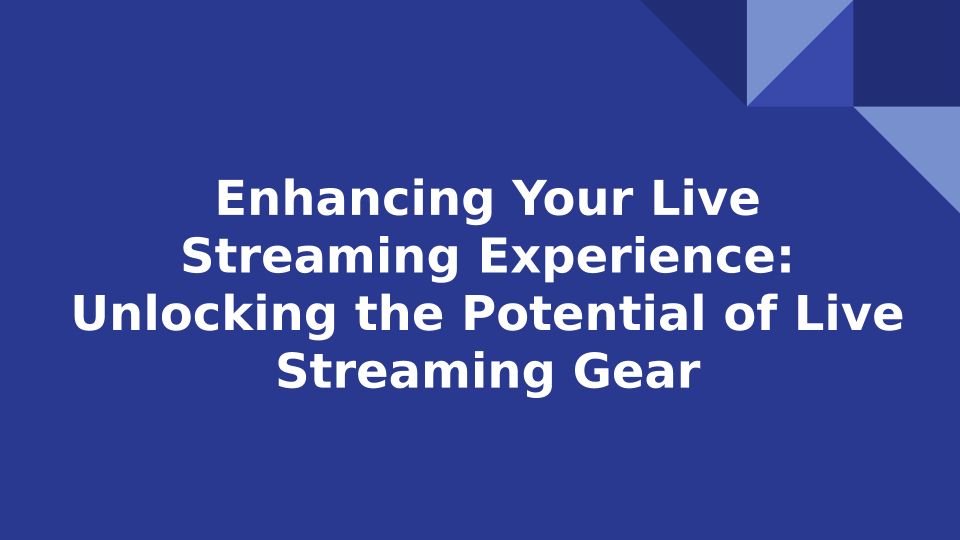 Enhancing Your Live Streaming Experience: Unlocking the Potential of Live Streaming Gear